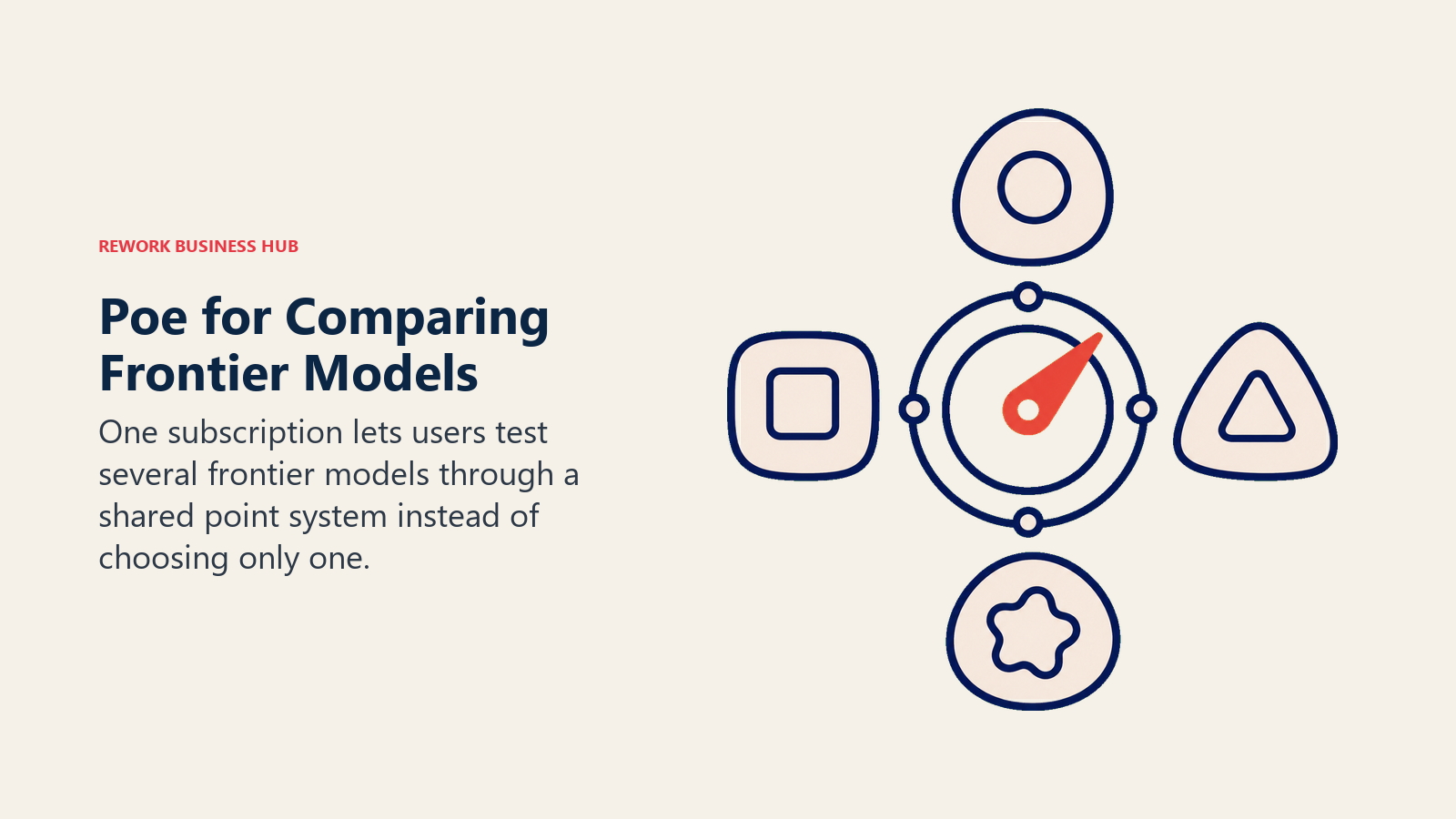 REWORK BUSINESS HUB

Poe for Comparing Frontier Models

One subscription lets users test several frontier models through a shared point system instead of choosing only one.